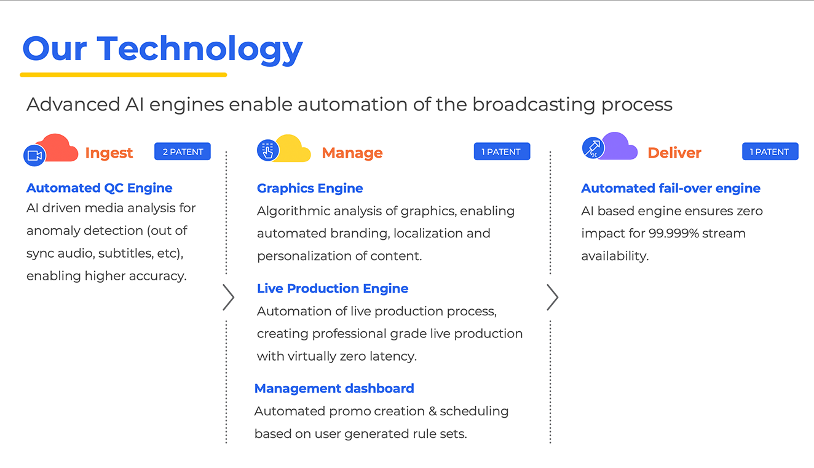 Our Technology

Advanced AI engines enable automation of the broadcasting process

Ingest

2 PATENT

Automated QC Engine

AI driven media analysis for anomaly detection (out of sync audio, subtitles, etc), enabling higher accuracy.

Manage

1 PATENT

Graphics Engine

Algorithmic analysis of graphics, enabling automated branding, localization and personalization of content.

Live Production Engine

Automation of live production process, creating professional grade live production with virtually zero latency.

Management dashboard

Automated promo creation & scheduling based on user generated rule sets.

Deliver

1 PATENT

Automated fail-over engine

AI based engine ensures zero impact for 99.999% stream availability.